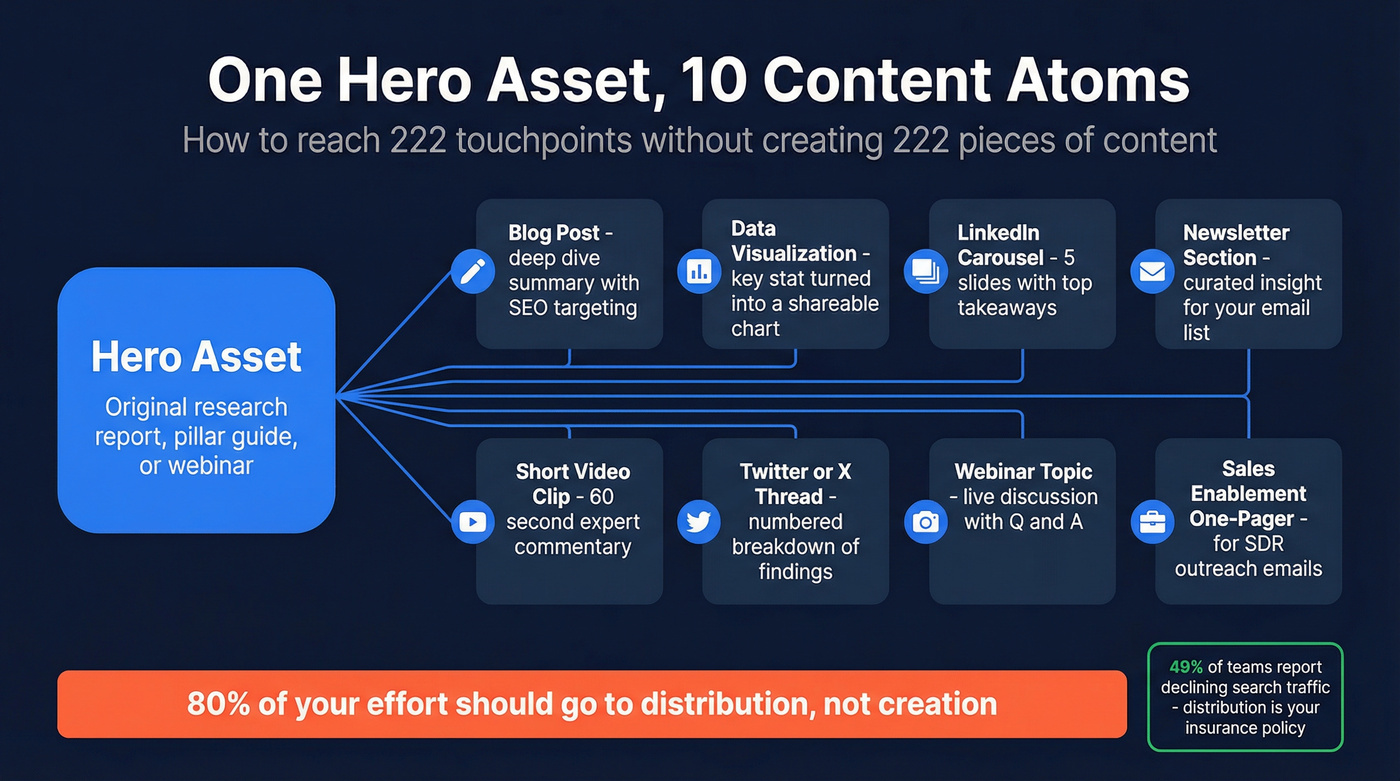 One Hero Asset, 10 Content Atoms

How to reach 222 touchpoints without creating 222 pieces of content

Hero Asset
Original research report, pillar guide, or webinar

Blog Post - deep dive summary with SEO targeting

Data Visualization - key stat turned into a shareable chart

LinkedIn Carousel - 5 slides with top takeaways

Newsletter Section - curated insight for your email list

Short Video Clip - 60 second expert commentary

Twitter or X Thread - numbered breakdown of findings

Webinar Topic - live discussion with Q and A

Sales Enablement One-Pager - for SDR outreach emails

80% of your effort should go to distribution, not creation

49% of teams report declining search traffic - distribution is your insurance policy